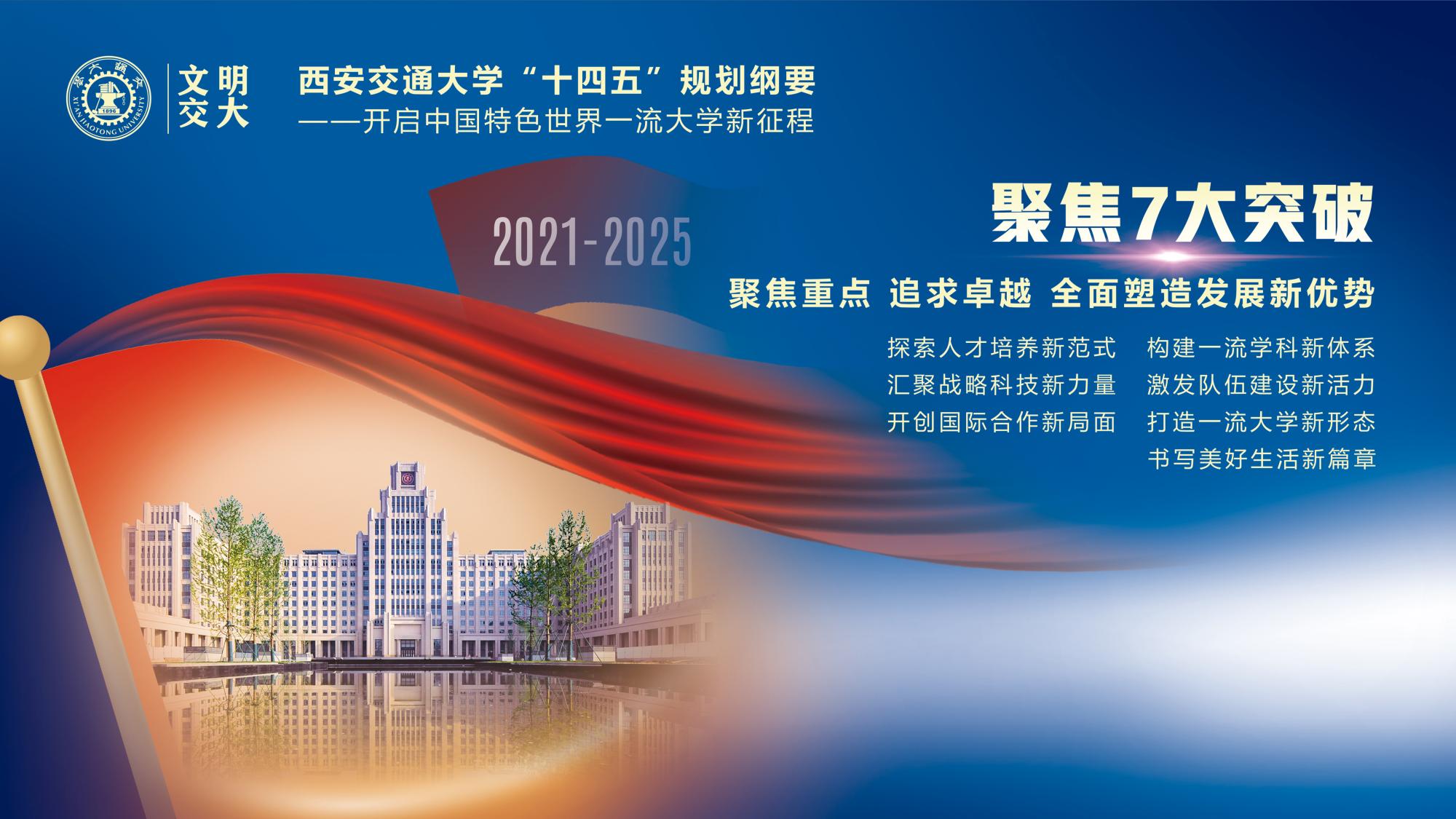 1896
XI'AN JIAOTONG UNIVERSITY

文明
交大

西安交通大学“十四五”规划纲要
——开启中国特色世界一流大学新征程

2021-2025

聚焦7大突破

聚焦重点 追求卓越 全面塑造发展新优势

探索人才培养新范式
汇聚战略科技新力量
开创国际合作新局面

构建一流学科新体系
激发队伍建设新活力
打造一流大学新形态
书写美好生活新篇章